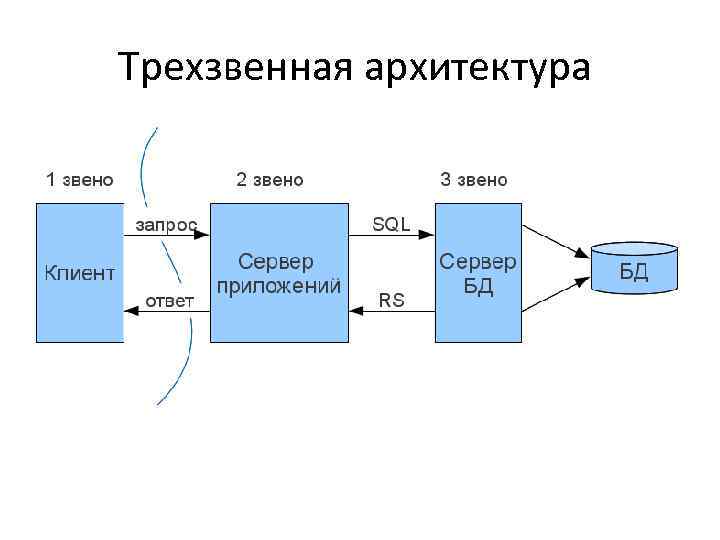 Трехзвенная архитектура

1 звено

2 звено

3 звено

Клиент

запрос

ответ

Сервер приложений

SQL

RS

Сервер БД

БД